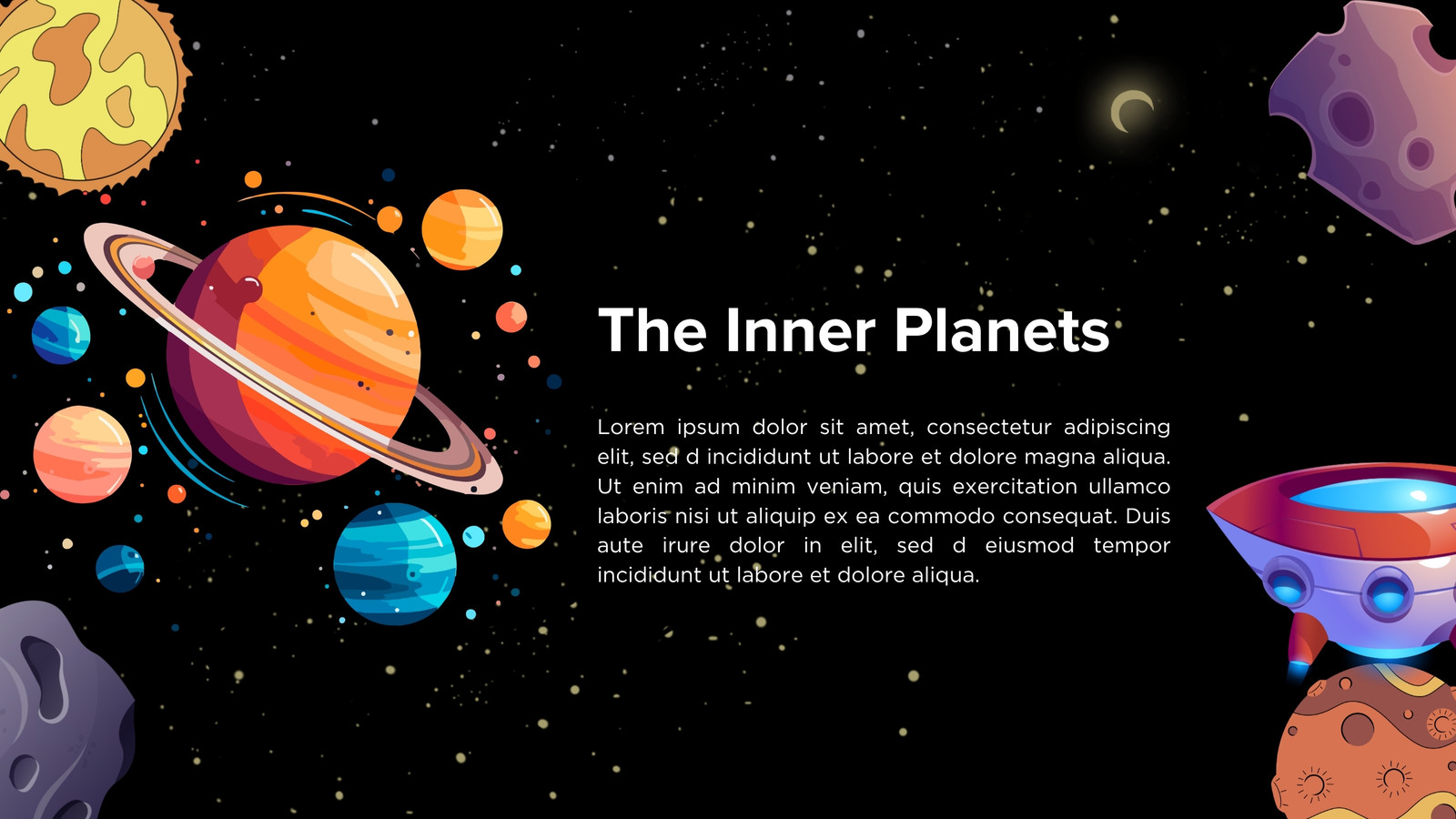 The Inner Planets

Lorem ipsum dolor sit amet, consectetur adipiscing elit, sed d incididunt ut labore et dolore magna aliqua. Ut enim ad minim veniam, quis exercitation ullamco laboris nisi ut aliquip ex ea commodo consequat. Duis aute irure dolor in elit, sed d eiusmod tempor incididunt ut labore et dolore aliqua.